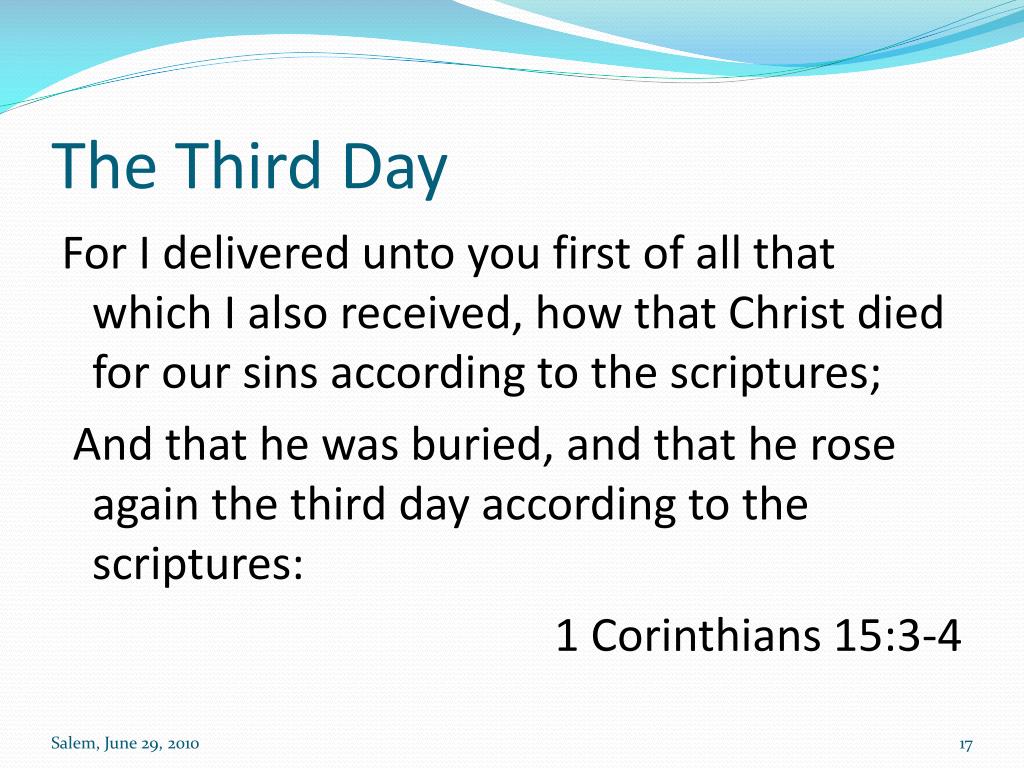 The Third Day

For I delivered unto you first of all that which I also received, how that Christ died for our sins according to the scriptures;

And that he was buried, and that he rose again the third day according to the scriptures:

1 Corinthians 15:3-4

Salem, June 29, 2010

17